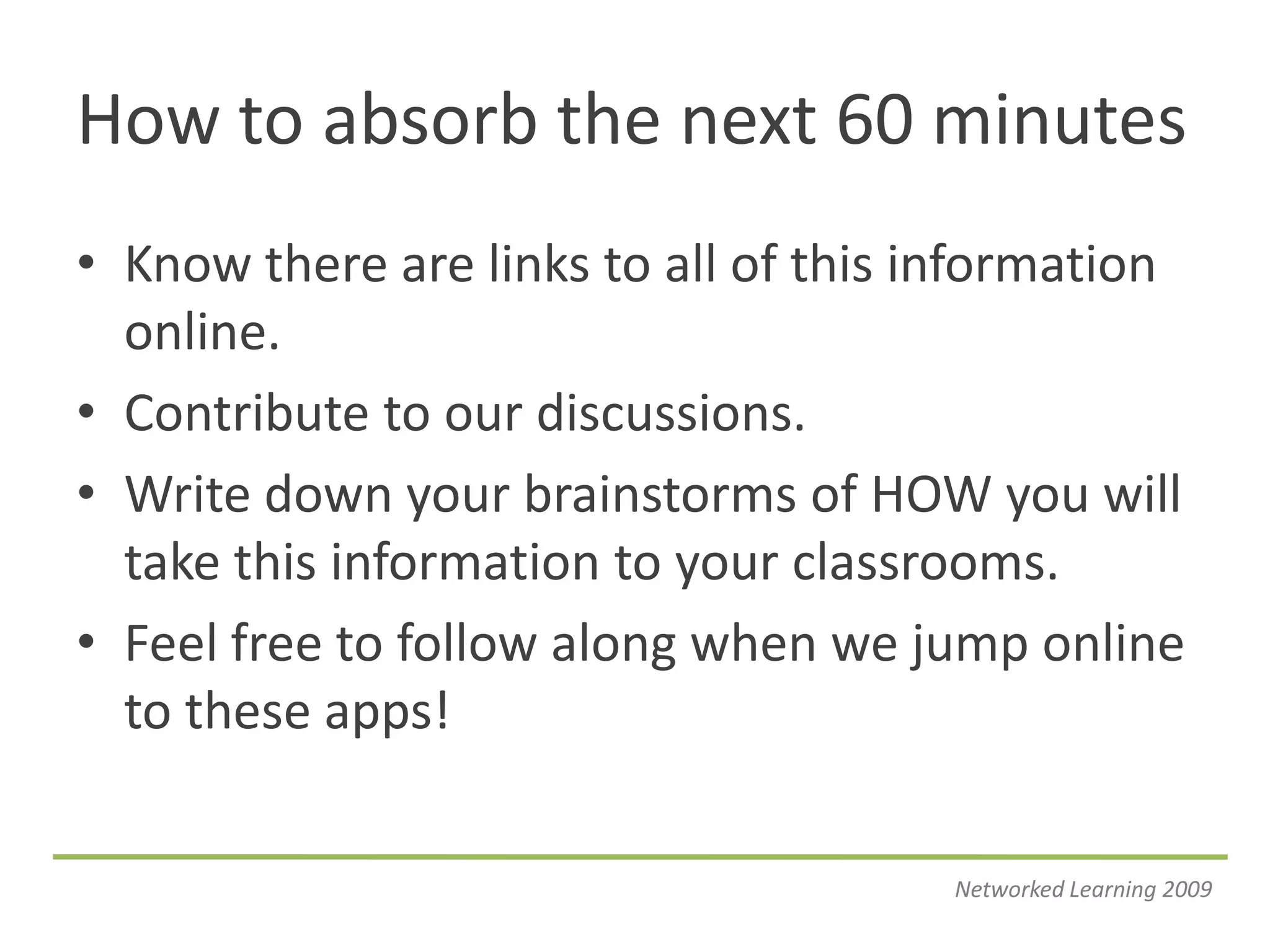 How to absorb the next 60 minutes

• Know there are links to all of this information online.
• Contribute to our discussions.
• Write down your brainstorms of HOW you will take this information to your classrooms.
• Feel free to follow along when we jump online to these apps!

Networked Learning 2009